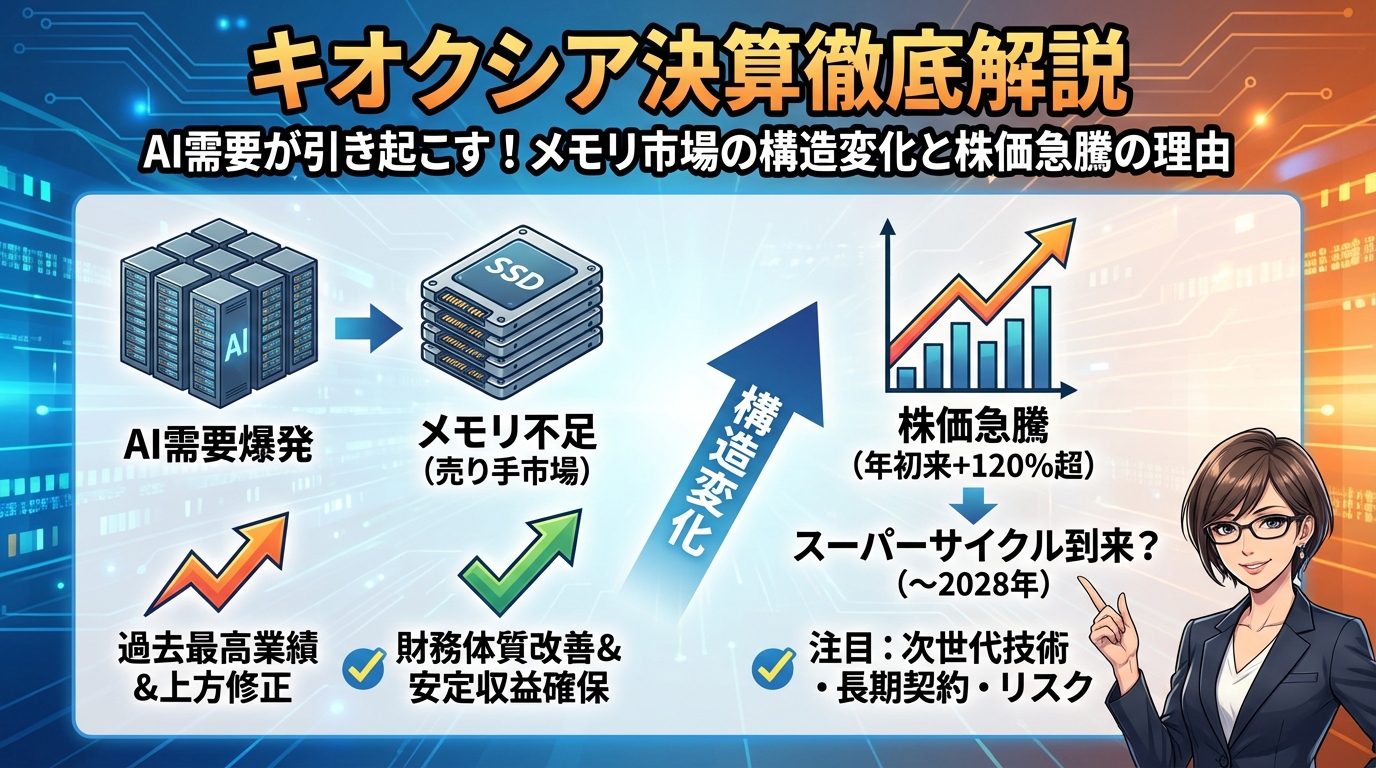 キオクシア決算徹底解説

AI需要が引き起こす！メモリ市場の構造変化と株価急騰の理由

AI

SSD

AI需要爆発

メモリ不足
（売り手市場）

構造変化

株価急騰
（年初来+120%超）

スーパーサイクル到来？
（～2028年）

過去最高業績
&上方修正

財務体質改善&
安定収益確保

注目：次世代技術
・長期契約・リスク